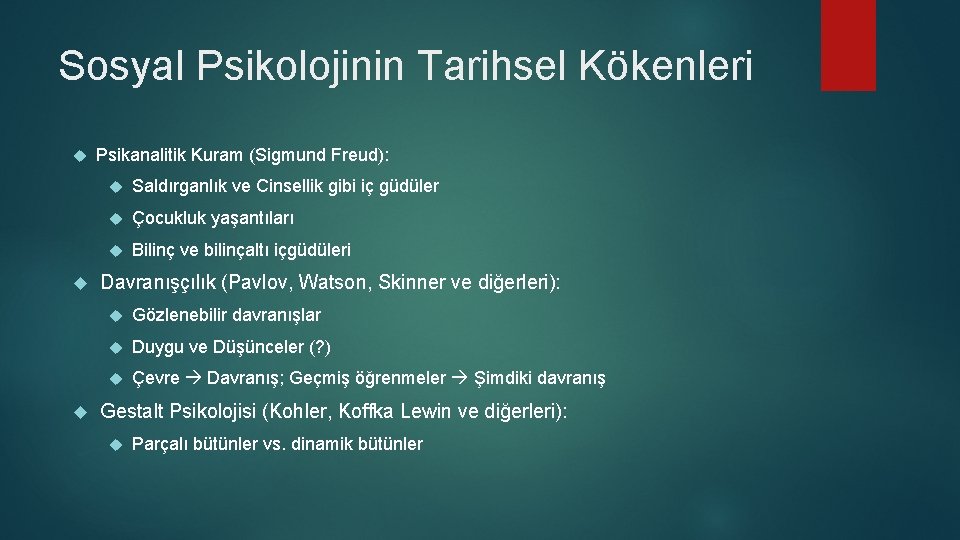 Sosyal Psikolojinin Tarihsel Kökenleri

Psikanalitik Kuram (Sigmund Freud):

Saldırganlık ve Cinsellik gibi iç güdüler

Çocukluk yaşantıları

Bilinç ve bilinçaltı içgüdüleri

Davranışçılık (Pavlov, Watson, Skinner ve diğerleri):

Gözlenebilir davranışlar

Duygu ve Düşünceler (?)

Çevre → Davranış; Geçmiş öğrenmeler → Şimdiki davranış

Gestalt Psikolojisi (Kohler, Koffka Lewin ve diğerleri):

Parçalı bütünler vs. dinamik bütünler